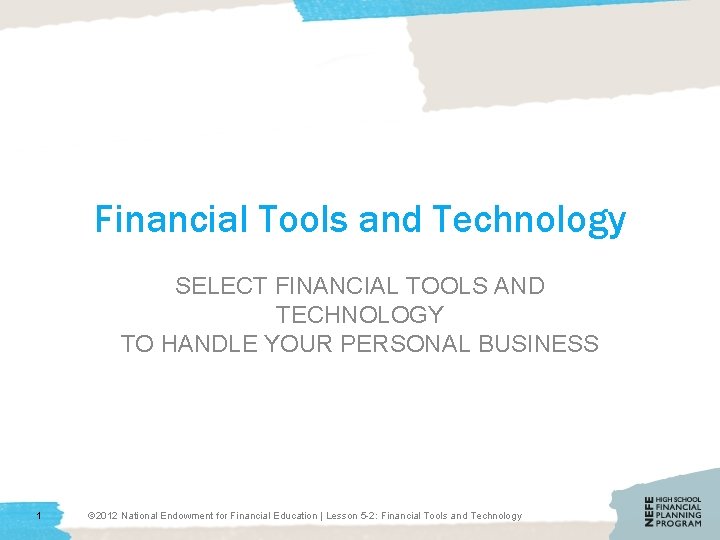 Financial Tools and Technology

SELECT FINANCIAL TOOLS AND TECHNOLOGY TO HANDLE YOUR PERSONAL BUSINESS

1

©2012 National Endowment for Financial Education | Lesson 5-2: Financial Tools and Technology

NEFE HIGH SCHOOL FINANCIAL PLANNING PROGRAM